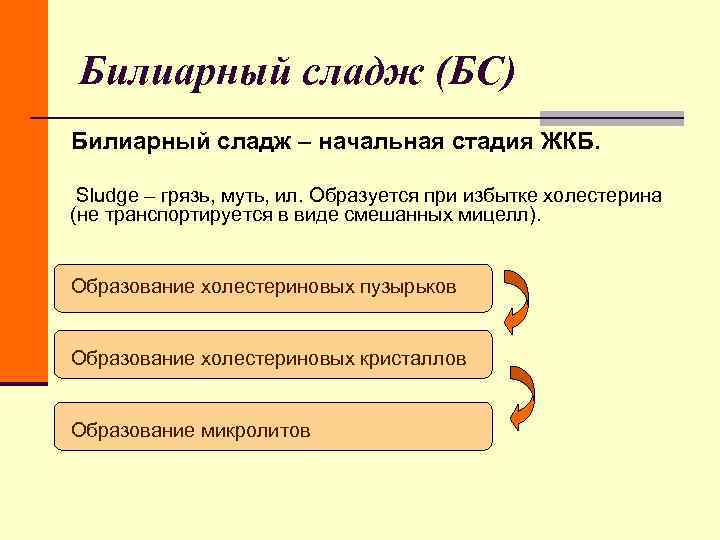 Билиарный сладж (БС)

Билиарный сладж – начальная стадия ЖКБ.

Sludge – грязь, муть, ил. Образуется при избытке холестерина (не транспортируется в виде смешанных мицелл).

Образование холестериновых пузырьков

Образование холестериновых кристаллов

Образование микролитов